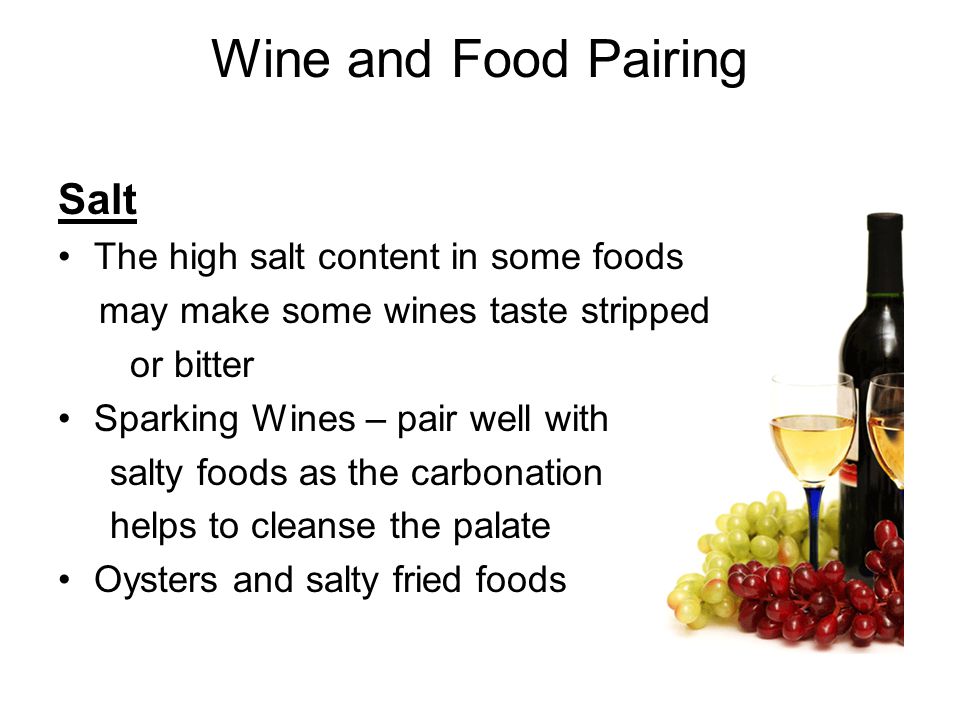 Wine and Food Pairing

Salt

• The high salt content in some foods may make some wines taste stripped or bitter
• Sparking Wines – pair well with salty foods as the carbonation helps to cleanse the palate
• Oysters and salty fried foods